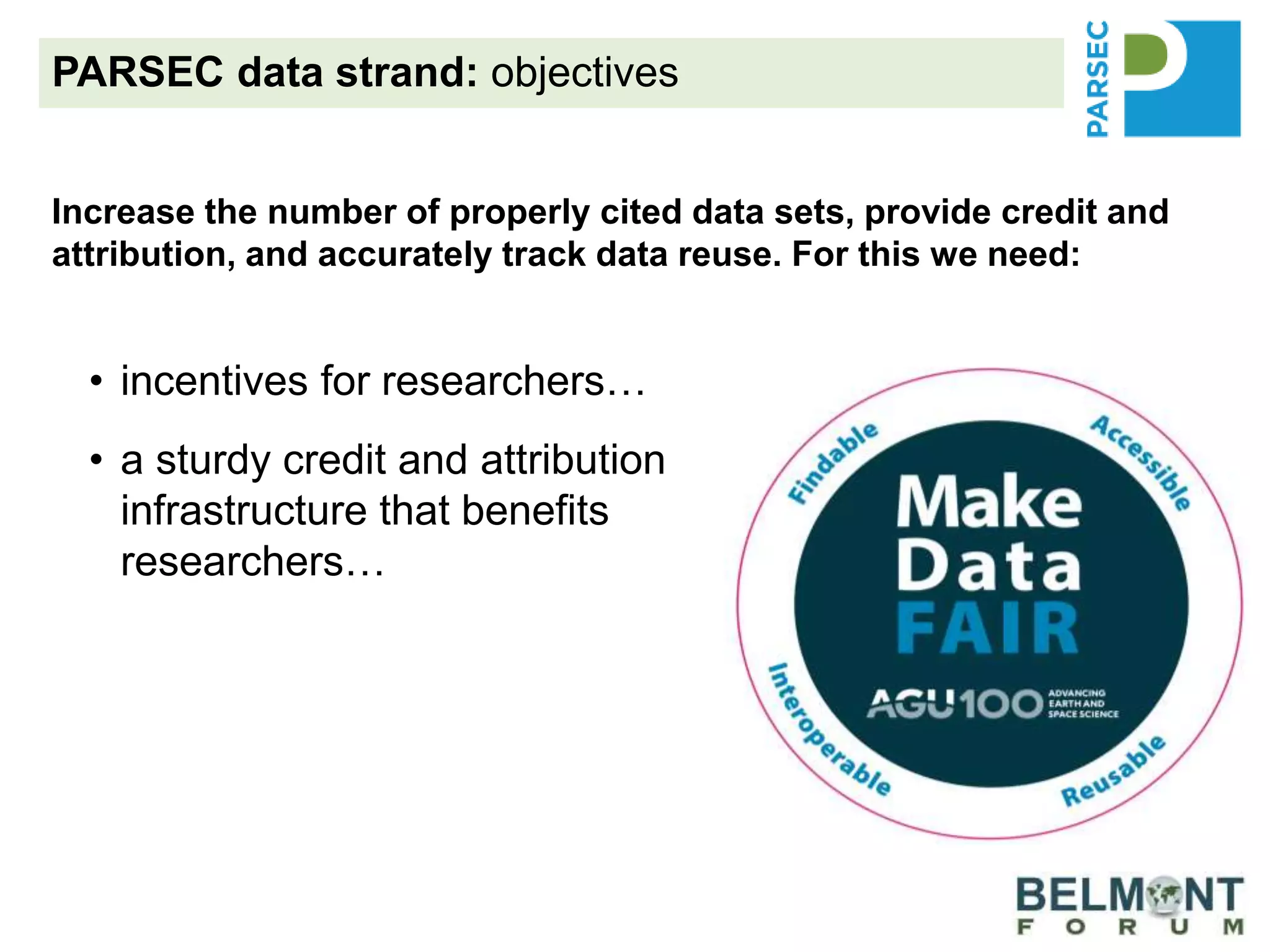 PARSEC data strand: objectives

PARSEC

Increase the number of properly cited data sets, provide credit and attribution, and accurately track data reuse. For this we need:

• incentives for researchers…

• a sturdy credit and attribution infrastructure that benefits researchers…

Findable
Accessible
Make Data FAIR
AGU100 ADVANCING EARTH AND SPACE SCIENCE
Interoperable
Reusable

BELMONT FORUM